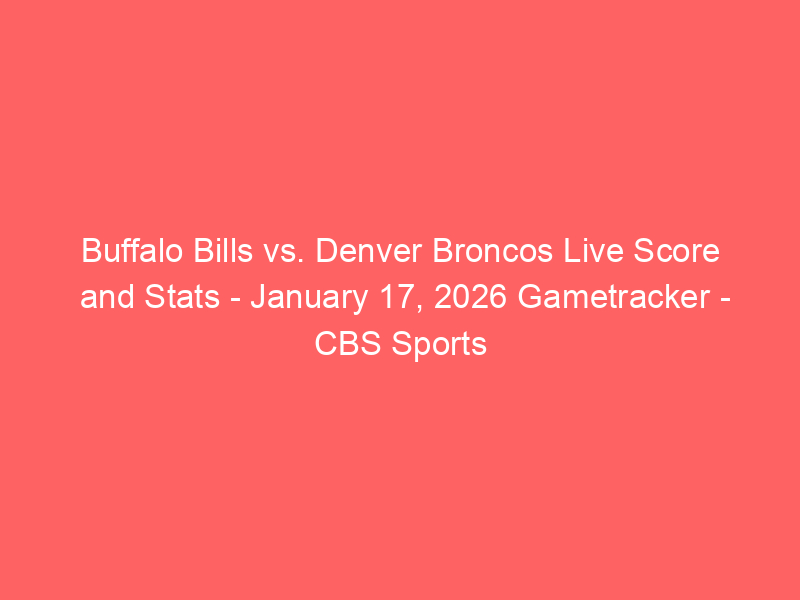 Buffalo Bills vs. Denver Broncos Live Score and Stats - January 17, 2026 Gametracker - CBS Sports